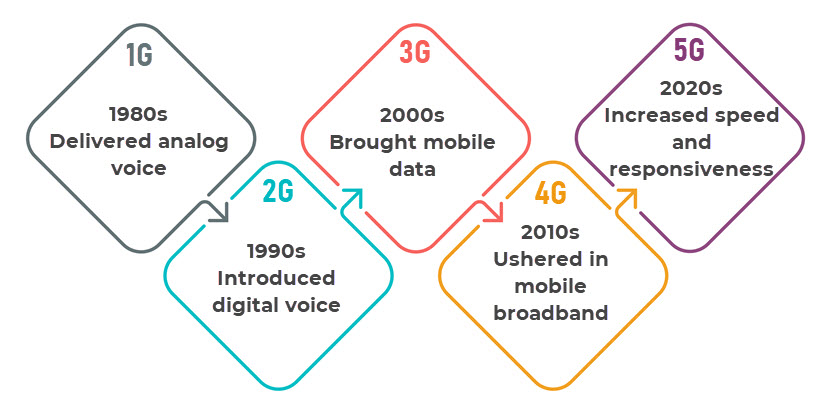 1G
1980s
Delivered analog voice

2G
1990s
Introduced digital voice

3G
2000s
Brought mobile data

4G
2010s
Ushered in mobile broadband

5G
2020s
Increased speed and responsiveness